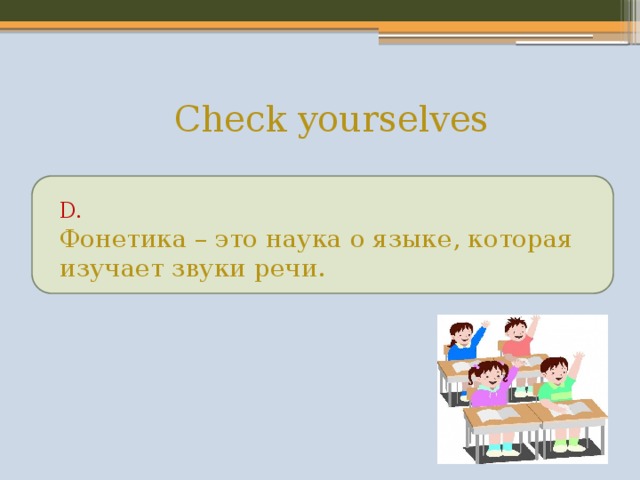 Check yourselves

D.
Фонетика – это наука о языке, которая изучает звуки речи.